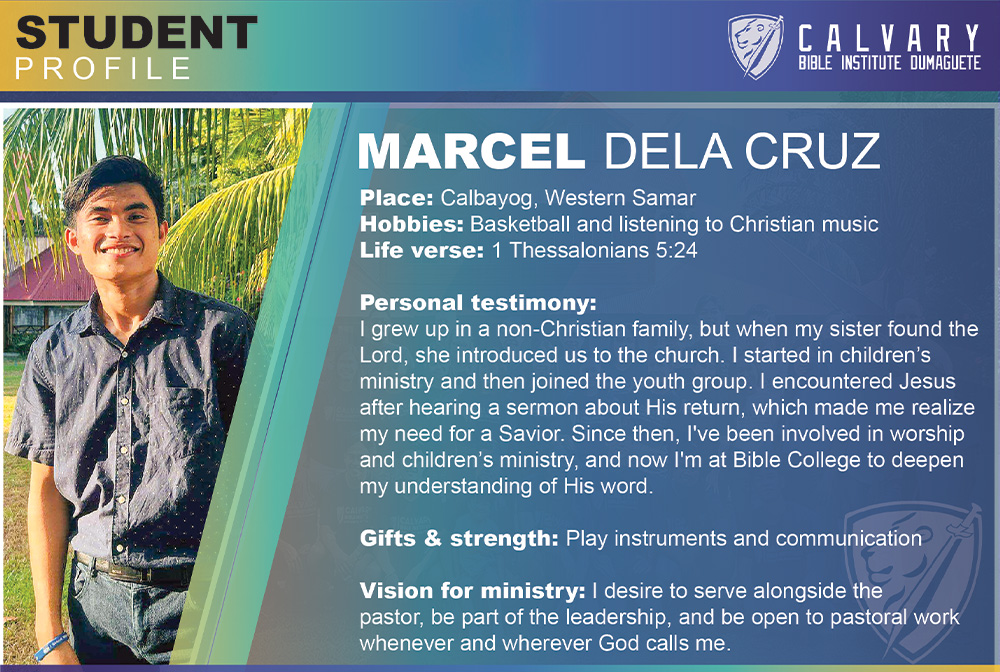 STUDENT
PROFILE

CALVARY
BIBLE INSTITUTE DUMAGUETE

MARCEL DELA CRUZ

Place: Calbayog, Western Samar
Hobbies: Basketball and listening to Christian music
Life verse: 1 Thessalonians 5:24

Personal testimony:
I grew up in a non-Christian family, but when my sister found the Lord, she introduced us to the church. I started in children's ministry and then joined the youth group. I encountered Jesus after hearing a sermon about His return, which made me realize my need for a Savior. Since then, I've been involved in worship and children's ministry, and now I'm at Bible College to deepen my understanding of His word.

Gifts & strength: Play instruments and communication

Vision for ministry: I desire to serve alongside the pastor, be part of the leadership, and be open to pastoral work whenever and wherever God calls me.